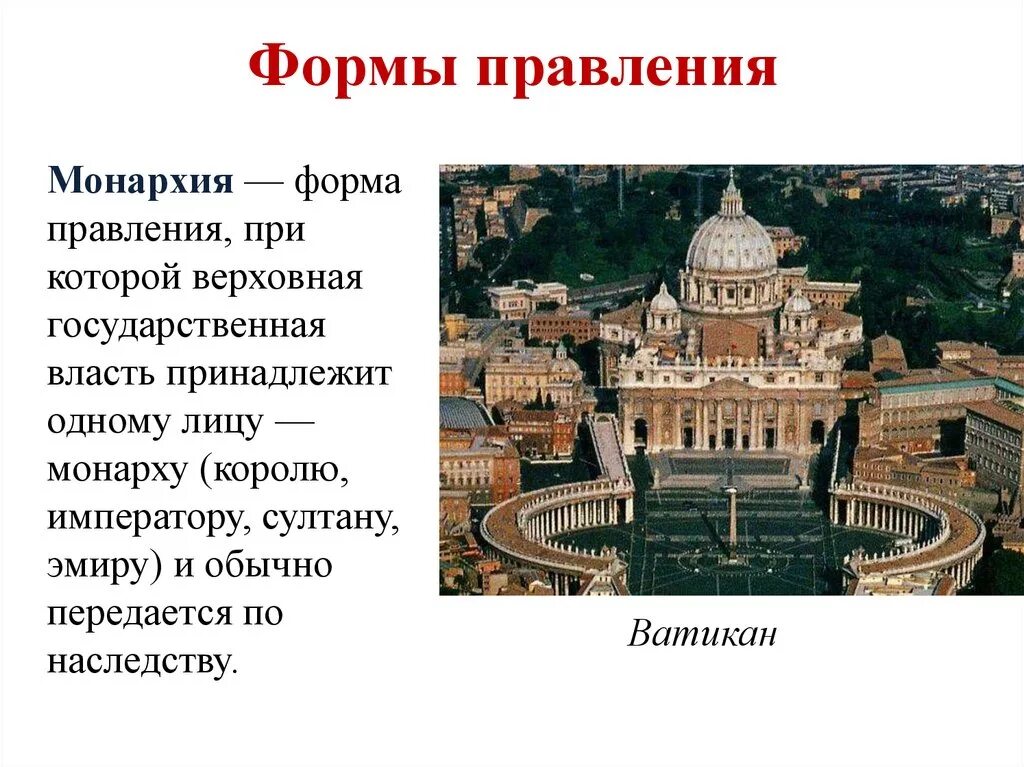 Формы правления

Монархия — форма правления, при которой верховная государственная власть принадлежит одному лицу — монарху (королю, императору, султану, эмиру) и обычно передается по наследству.

Ватикан